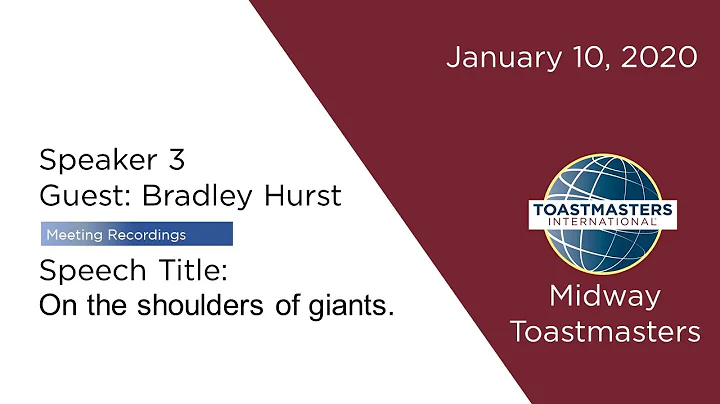 January 10, 2020

Speaker 3
Guest: Bradley Hurst

Meeting Recordings

Speech Title:
On the shoulders of giants.

TOASTMASTERS
INTERNATIONAL

Midway
Toastmasters